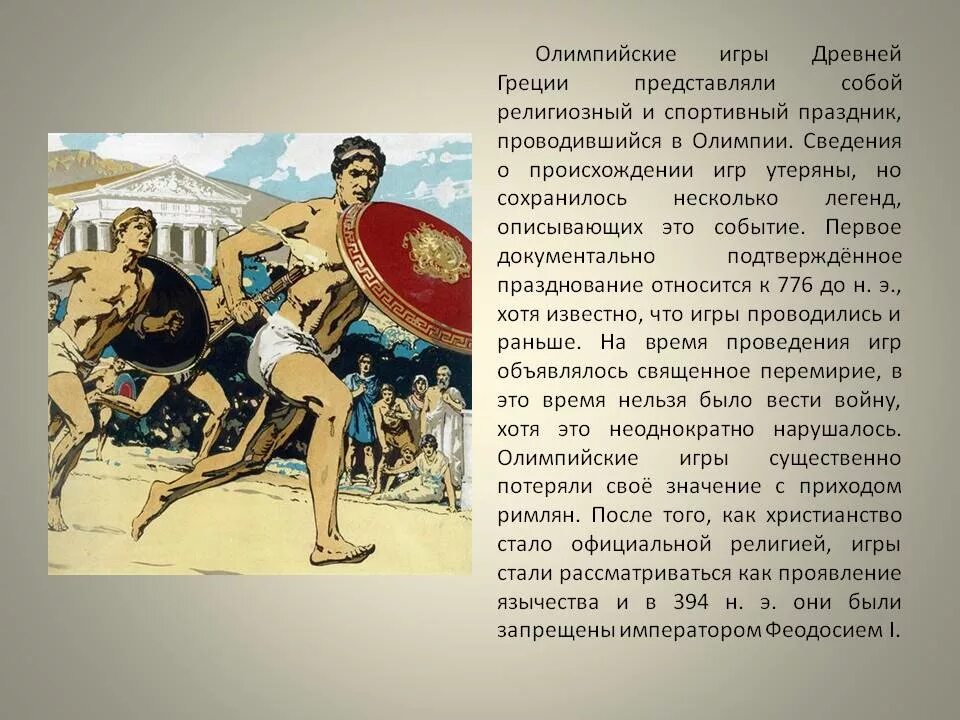 Олимпийские игры Древней Греции представляли собой религиозный и спортивный праздник, проводившийся в Олимпии. Сведения о происхождении игр утеряны, но сохранилось несколько легенд, описывающих это событие. Первое документально подтверждённое празднование относится к 776 до н. э., хотя известно, что игры проводились и раньше. На время проведения игр объявлялось священное перемирие, в это время нельзя было вести войну, хотя это неоднократно нарушалось. Олимпийские игры существенно потеряли своё значение с приходом римлян. После того, как христианство стало официальной религией, игры стали рассматриваться как проявление язычества и в 394 н. э. они были запрещены императором Феодосием I.